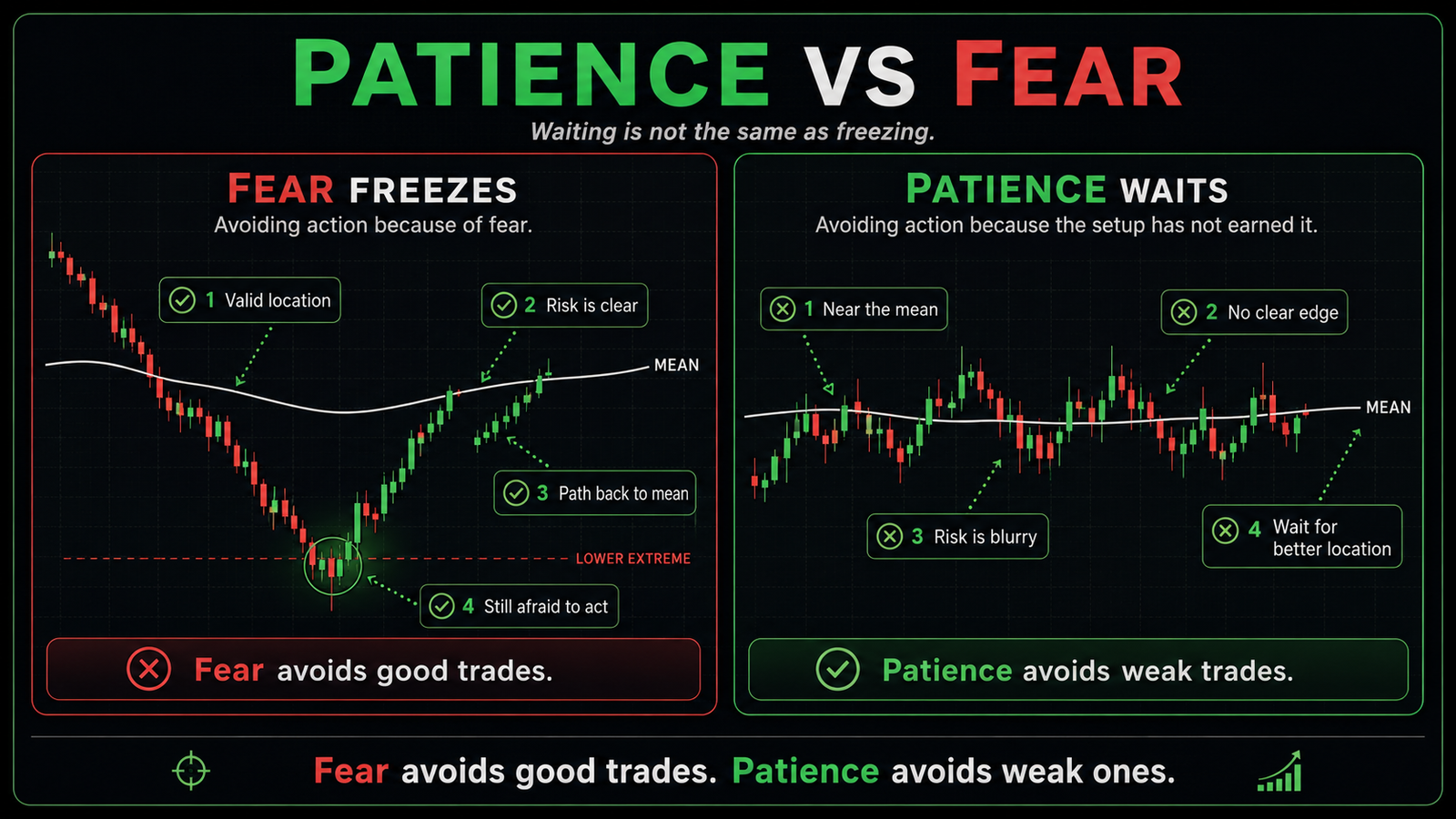 PATIENCE VS FEAR

Waiting is not the same as freezing.

FEAR FREEZES

Avoiding action because of fear.

1 Valid location

2 Risk is clear

MEAN

3 Path back to mean

LOWER EXTREME

4 Still afraid to act

Fear avoids good trades.

PATIENCE WAITS

Avoiding action because the setup has not earned it.

1 Near the mean

2 No clear edge

MEAN

3 Risk is blurry

4 Wait for better location

Patience avoids weak trades.

Fear avoids good trades. Patience avoids weak ones.